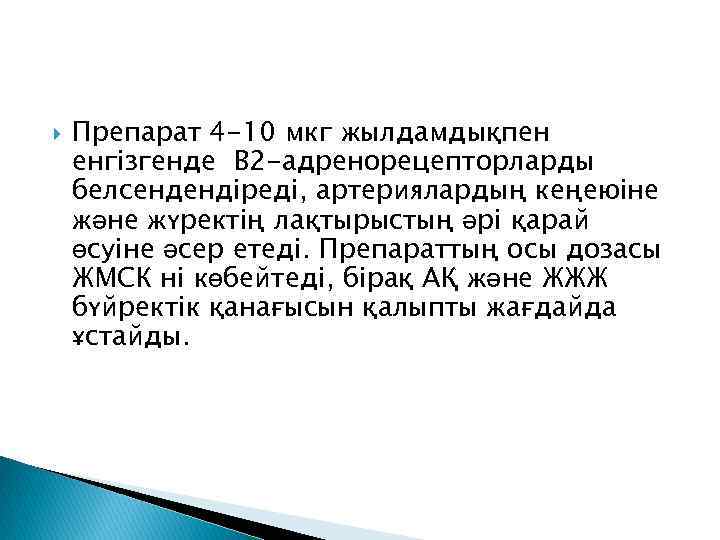 Препарат 4-10 мкг жылдамдықпен енгізгенде В2-адренорецепторларды белсендендіреді, артериялардың кеңеюіне және жүректің лақтырыстың әрі қарай өсуіне әсер етеді. Препараттың осы дозасы ЖМСК ні көбейтеді, бірақ АҚ және ЖЖЖ бүйректік қанағысын қалыпты жағдайда ұстайды.